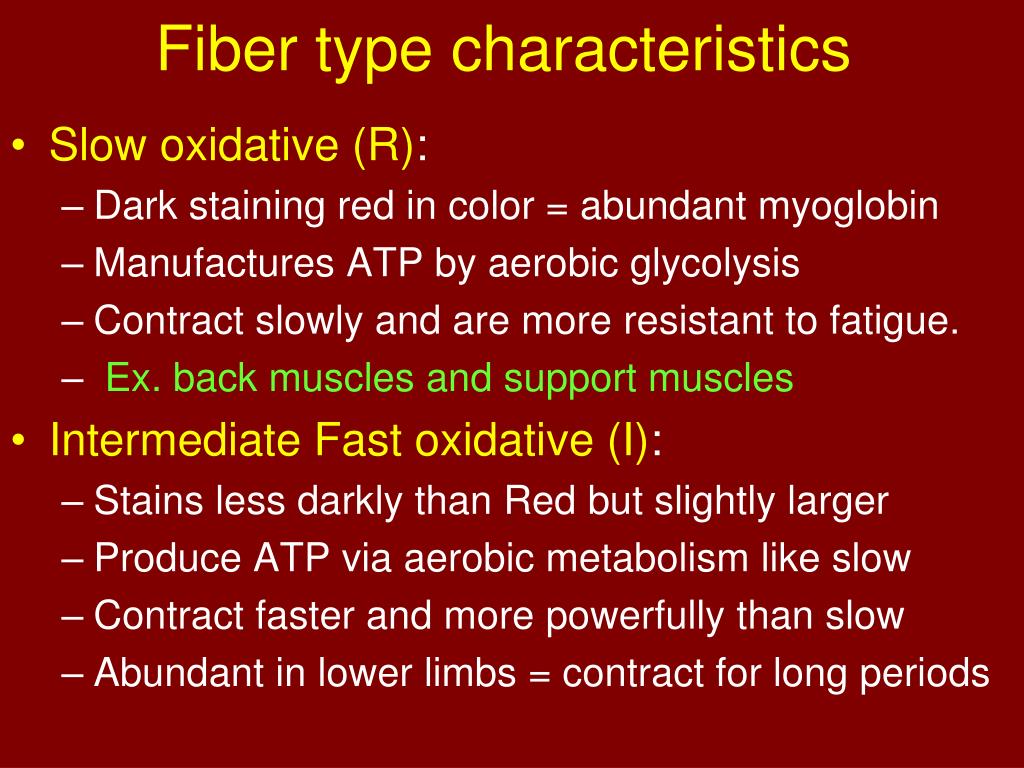 Fiber type characteristics

• Slow oxidative (R):
– Dark staining red in color = abundant myoglobin
– Manufactures ATP by aerobic glycolysis
– Contract slowly and are more resistant to fatigue.
– Ex. back muscles and support muscles

• Intermediate Fast oxidative (I):
– Stains less darkly than Red but slightly larger
– Produce ATP via aerobic metabolism like slow
– Contract faster and more powerfully than slow
– Abundant in lower limbs = contract for long periods